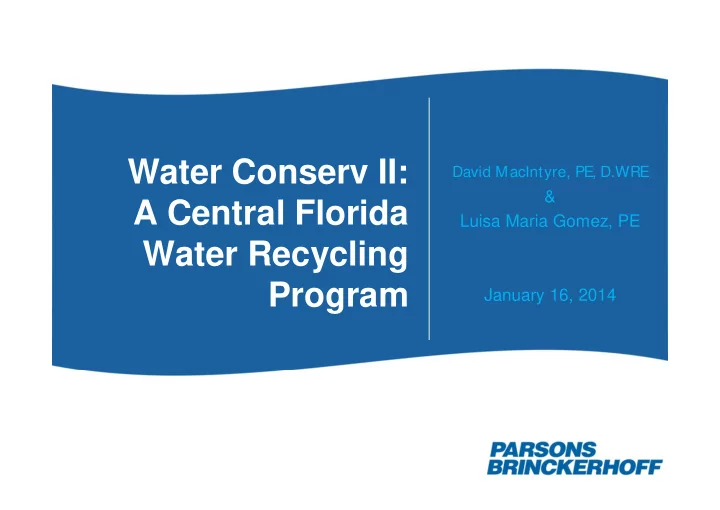 Water Conserv II: A Central Florida Water Recycling Program

David MacIntyre, PE, D.WRE
&
Luisa Maria Gomez, PE

January 16, 2014

PARSONS
BRINCKERHOFF